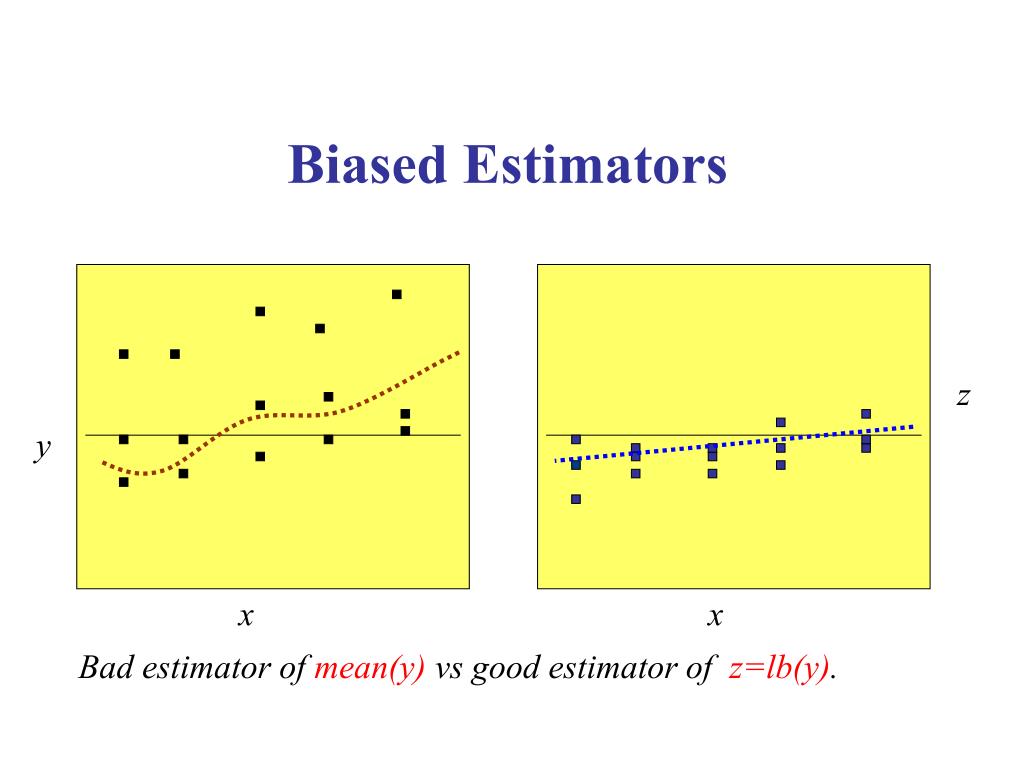 Biased Estimators

y

x

z

x

Bad estimator of mean(y) vs good estimator of z=lb(y).